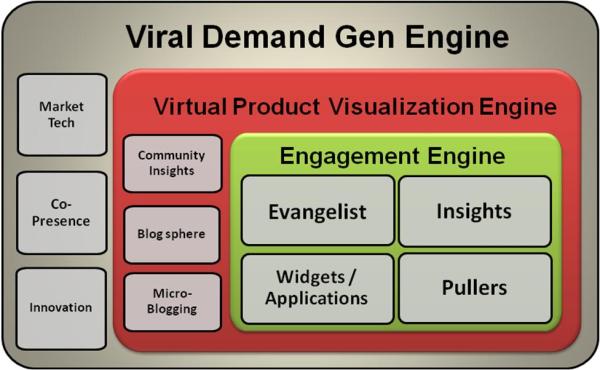 Viral Demand Gen Engine

Market Tech

Co-Presence

Innovation

Virtual Product Visualization Engine

Community Insights

Blog sphere

Micro-Blogging

Engagement Engine

Evangelist

Insights

Widgets / Applications

Pullers